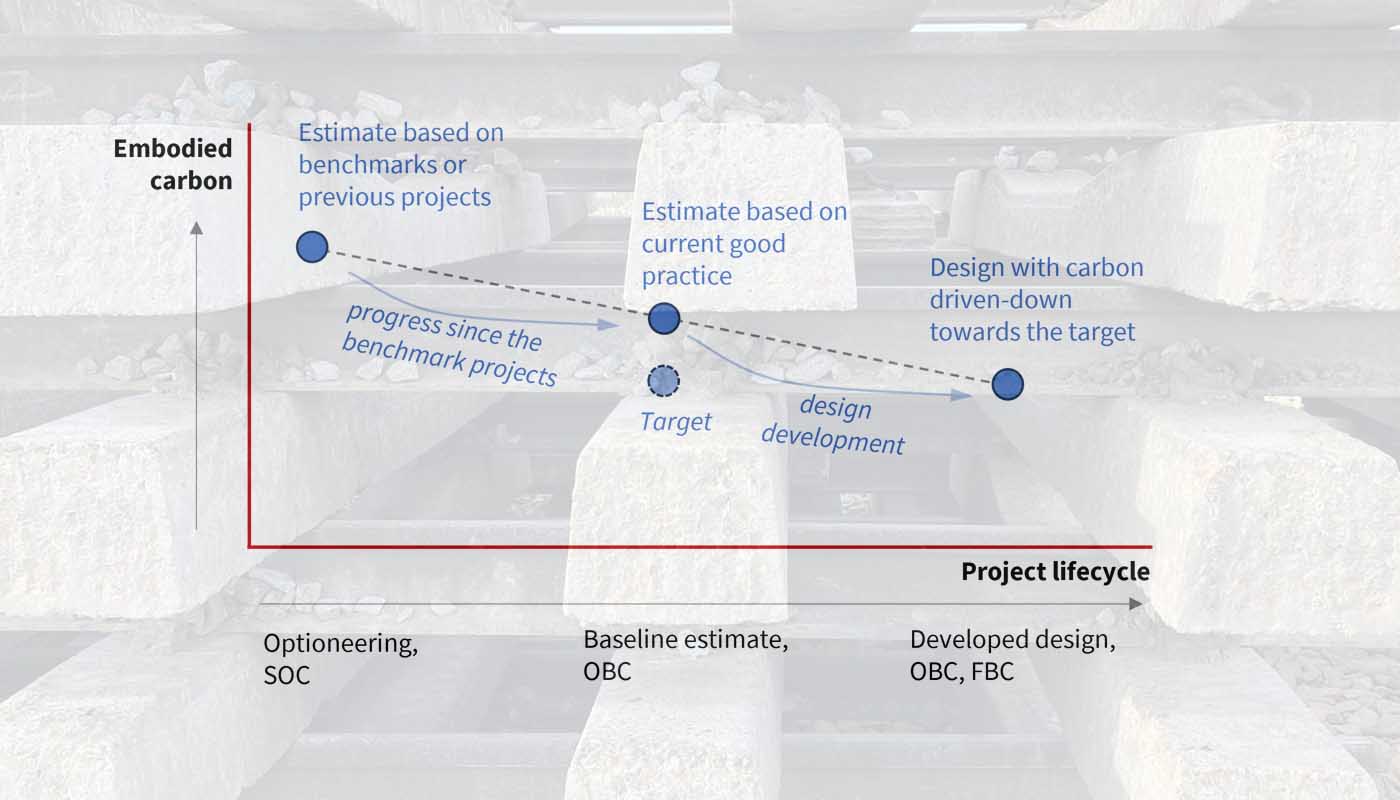 Embodied carbon

Estimate based on benchmarks or previous projects

Estimate based on current good practice

Design with carbon driven-down towards the target

progress since the benchmark projects

Target

design development

Project lifecycle

Optioneering, SOC

Baseline estimate, OBC

Developed design, OBC, FBC